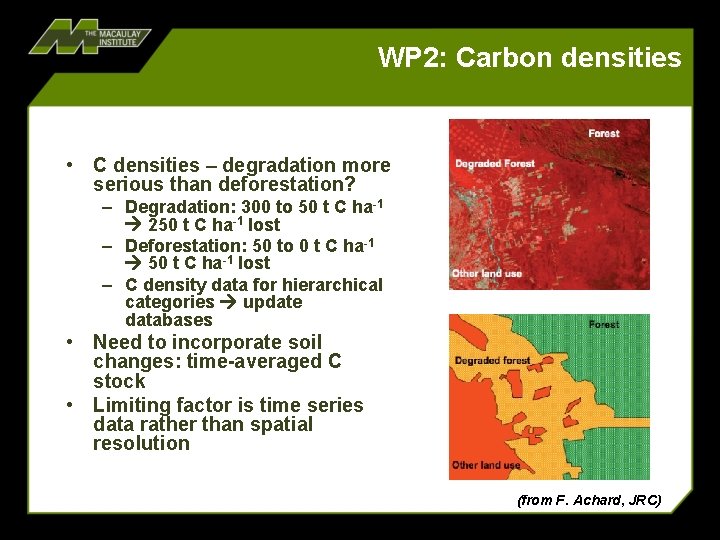 THE MACAULAY INSTITUTE

WP2: Carbon densities

• C densities – degradation more serious than deforestation?
 – Degradation: 300 to 50 t C ha$^{-1}$ → 250 t C ha$^{-1}$ lost
 – Deforestation: 50 to 0 t C ha$^{-1}$ → 50 t C ha$^{-1}$ lost
 – C density data for hierarchical categories → update databases
• Need to incorporate soil changes: time-averaged C stock
• Limiting factor is time series data rather than spatial resolution

Forest
Degraded Forest
Other land use

Forest
Degraded forest
Other land use

(from F. Achard, JRC)